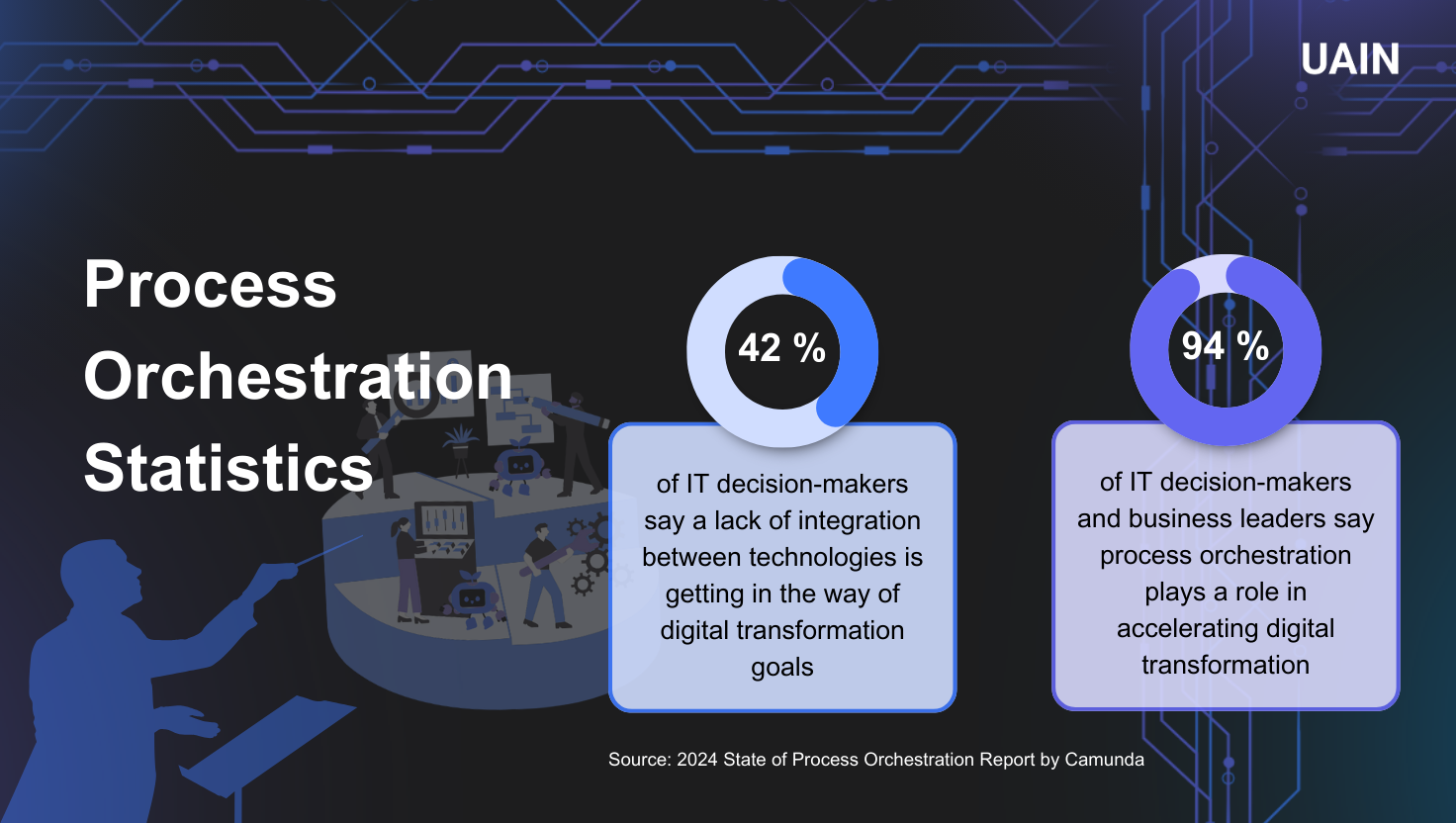 UAIN

Process Orchestration Statistics

42 %

of IT decision-makers say a lack of integration between technologies is getting in the way of digital transformation goals

94 %

of IT decision-makers and business leaders say process orchestration plays a role in accelerating digital transformation

Source: 2024 State of Process Orchestration Report by Camunda